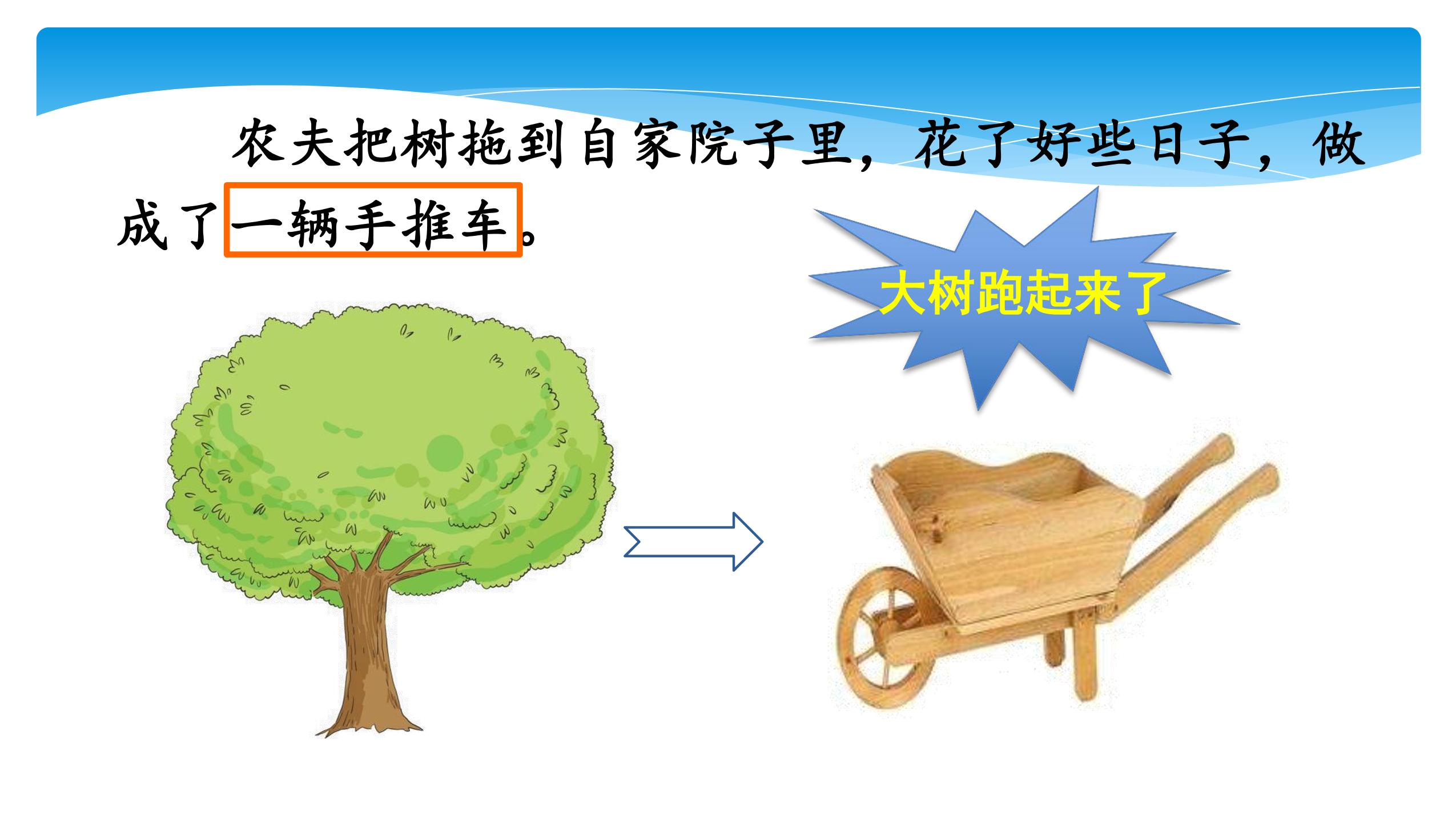 农夫把树拖到自家院子里，花了好些日子，做成了一辆手推车。

大树跑起来了